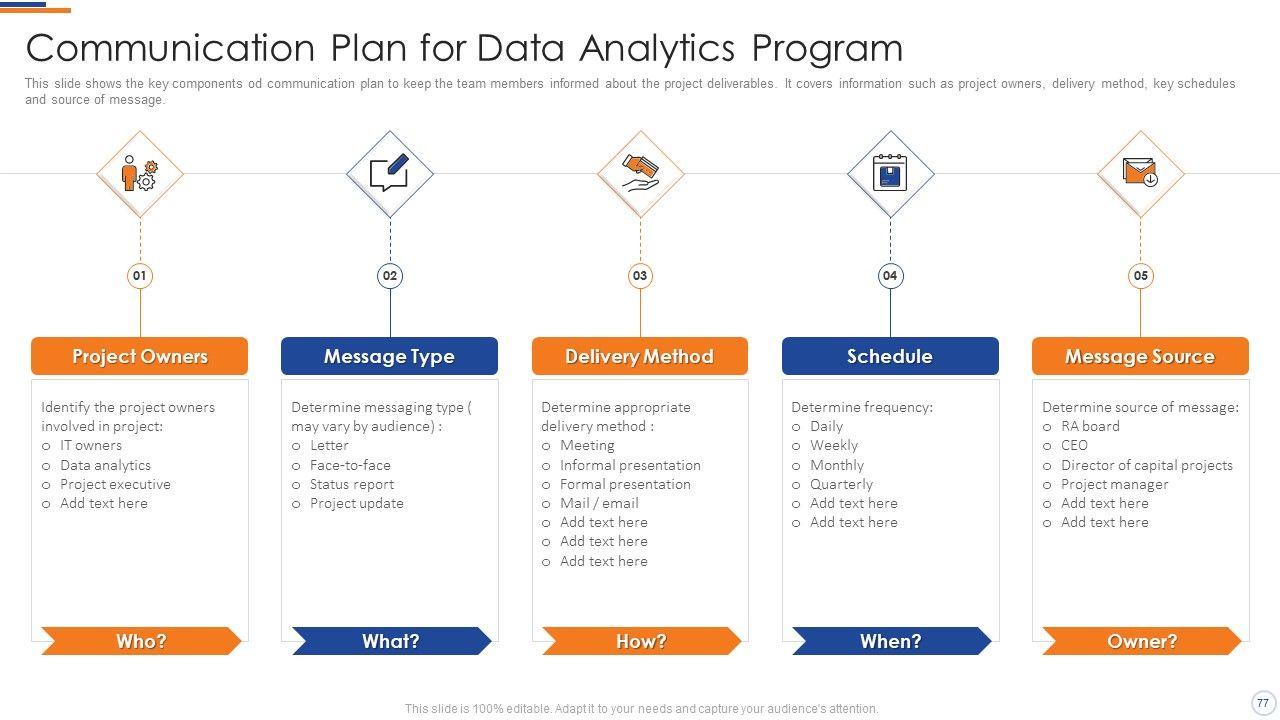 Communication Plan for Data Analytics Program

This slide shows the key components od communication plan to keep the team members informed about the project deliverables. It covers information such as project owners, delivery method, key schedules and source of message.

01

Project Owners

Identify the project owners involved in project:
o IT owners
o Data analytics
o Project executive
o Add text here

Who?

02

Message Type

Determine messaging type ( may vary by audience) :
o Letter
o Face-to-face
o Status report
o Project update

What?

03

Delivery Method

Determine appropriate delivery method :
o Meeting
o Informal presentation
o Formal presentation
o Mail / email
o Add text here
o Add text here
o Add text here

How?

04

Schedule

Determine frequency:
o Daily
o Weekly
o Monthly
o Quarterly
o Add text here
o Add text here

When?

05

Message Source

Determine source of message:
o RA board
o CEO
o Director of capital projects
o Project manager
o Add text here
o Add text here

Owner?

This slide is 100% editable. Adapt it to your needs and capture your audience's attention.

77